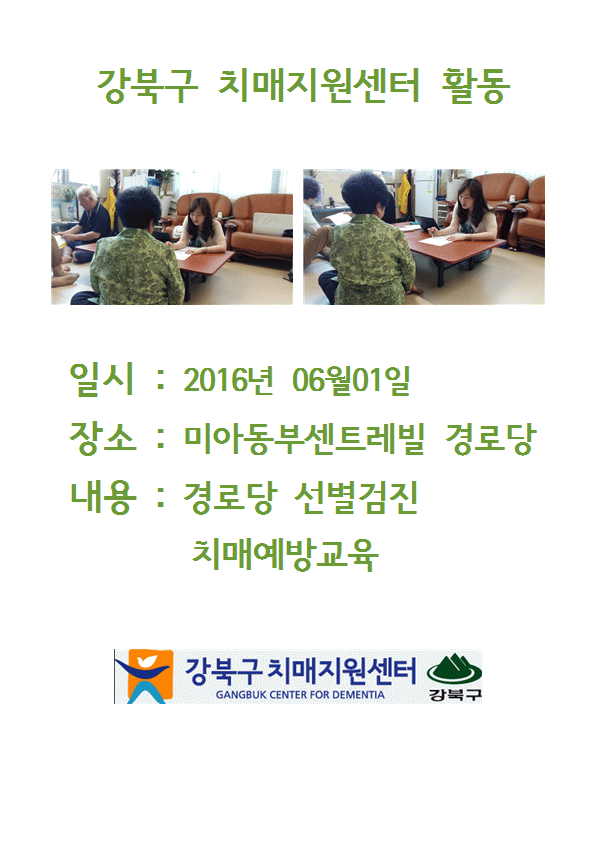 강북구 치매지원센터 활동

일시 : 2016년 06월01일

장소 : 미아동부센트레빌 경로당

내용 : 경로당 선별검진

치매예방교육

강북구 치매지원센터
GANGBUK CENTER FOR DEMENTIA

강북구